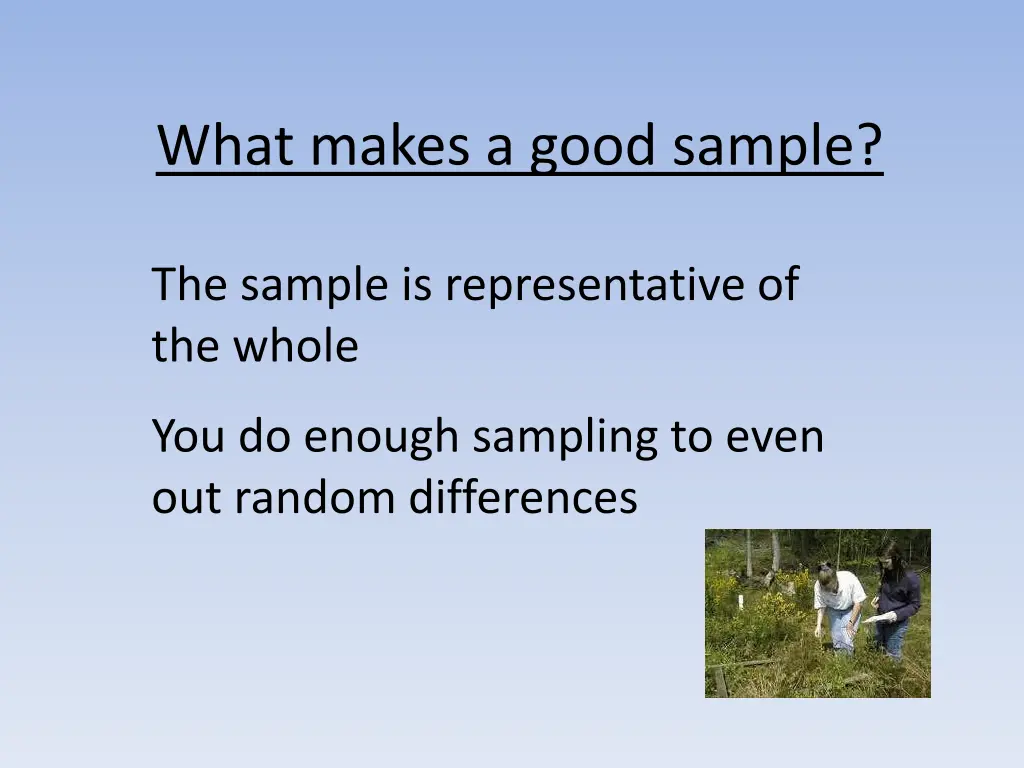 What makes a good sample?

The sample is representative of the whole

You do enough sampling to even out random differences